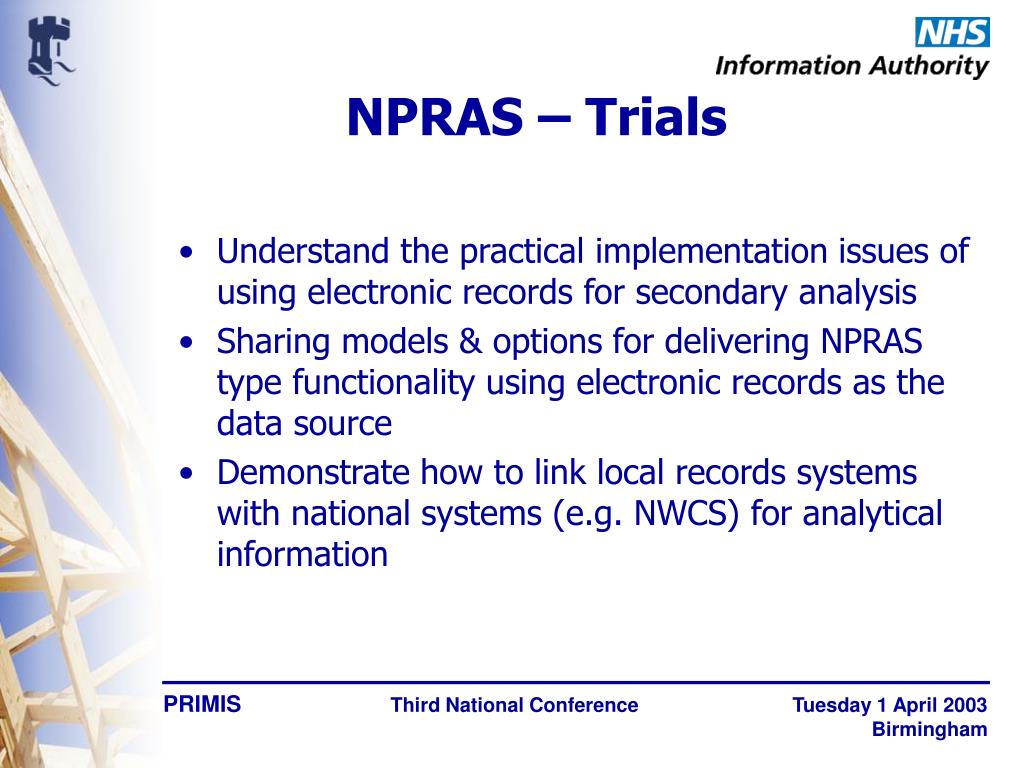 NHS
Information Authority

NPRAS – Trials

• Understand the practical implementation issues of using electronic records for secondary analysis
• Sharing models & options for delivering NPRAS type functionality using electronic records as the data source
• Demonstrate how to link local records systems with national systems (e.g. NWCS) for analytical information

PRIMIS

Third National Conference

Tuesday 1 April 2003
Birmingham